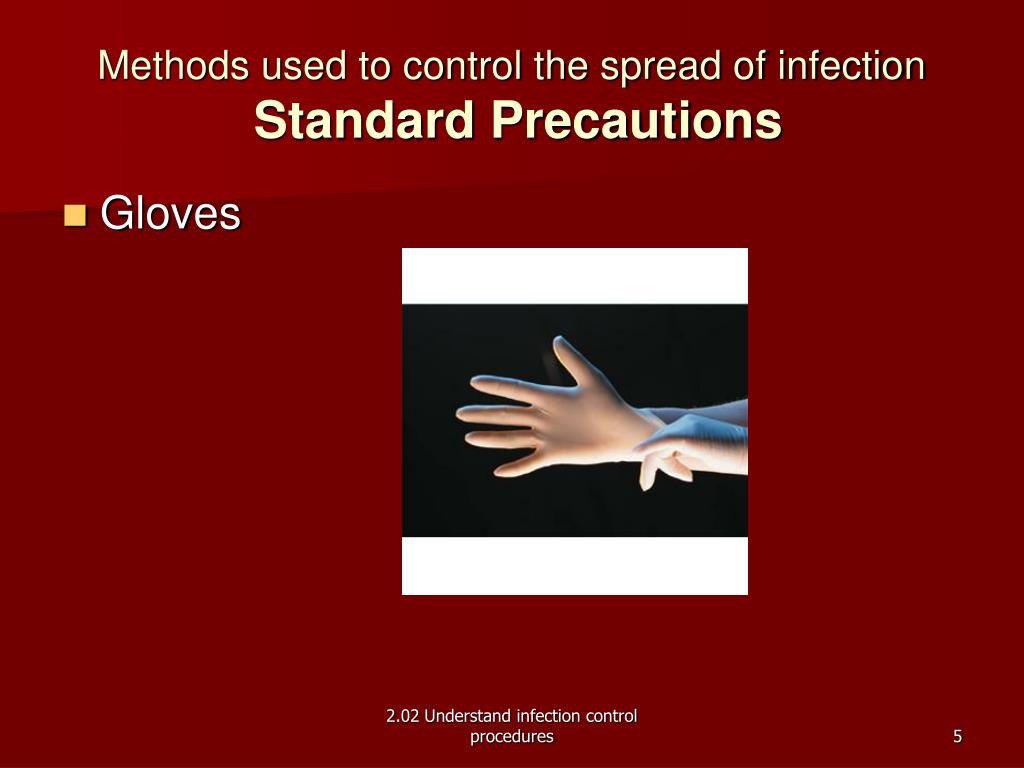 Methods used to control the spread of infection
Standard Precautions

Gloves

2.02 Understand infection control procedures

5